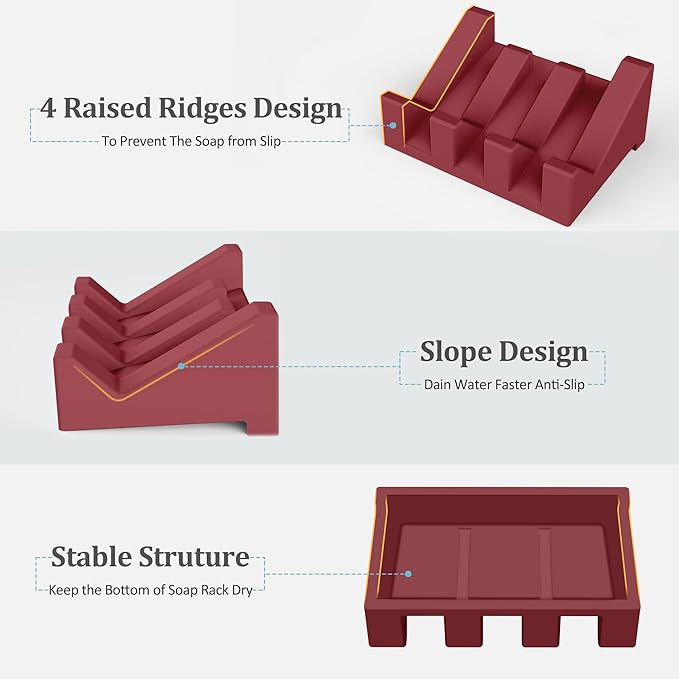 4 Raised Ridges Design
To Prevent The Soap from Slip

Slope Design
Dain Water Faster Anti-Slip

Stable Struture
Keep the Bottom of Soap Rack Dry